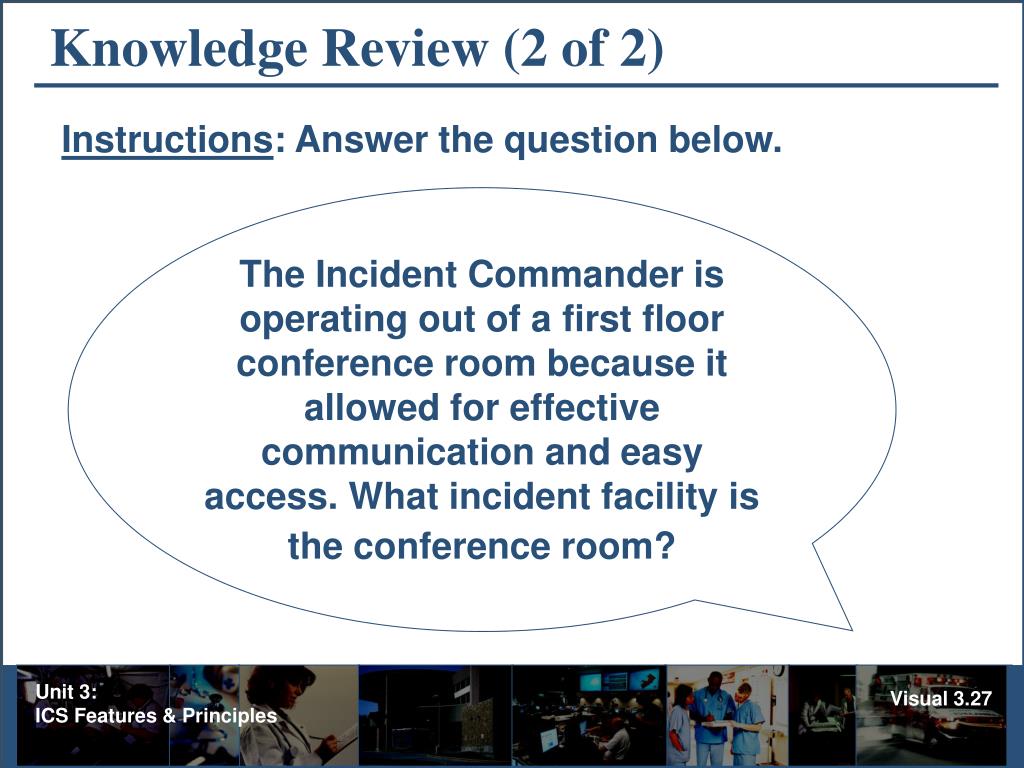 Knowledge Review (2 of 2)

Instructions: Answer the question below.

The Incident Commander is operating out of a first floor conference room because it allowed for effective communication and easy access. What incident facility is the conference room?

Unit 3:
ICS Features & Principles

Visual 3.27